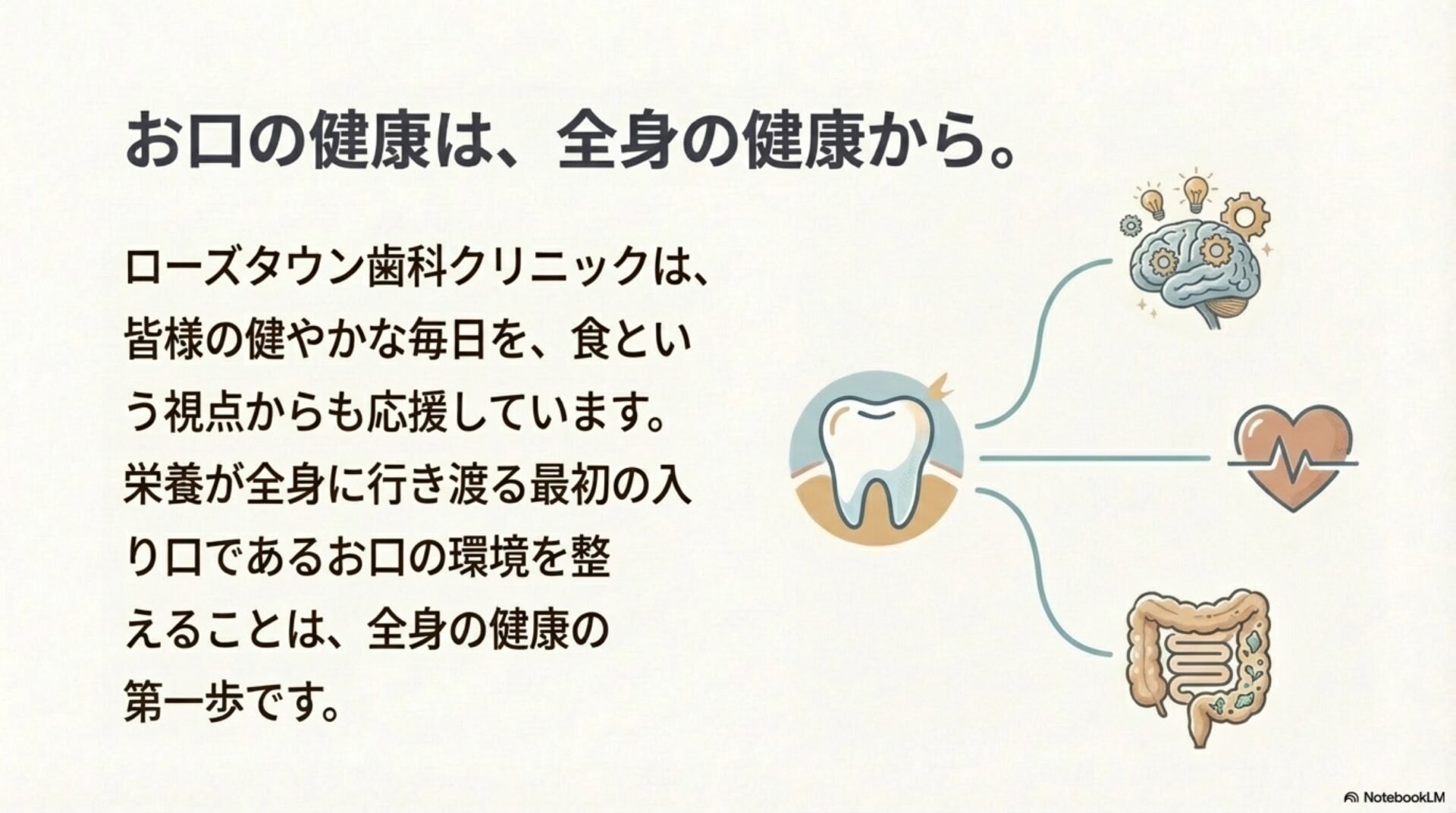 お口の健康は、全身の健康から。

ローズタウン歯科クリニックは、皆様の健やかな毎日を、食という視点からも応援しています。栄養が全身に行き渡る最初の入り口であるお口の環境を整えることは、全身の健康の第一歩です。

NotebookLM